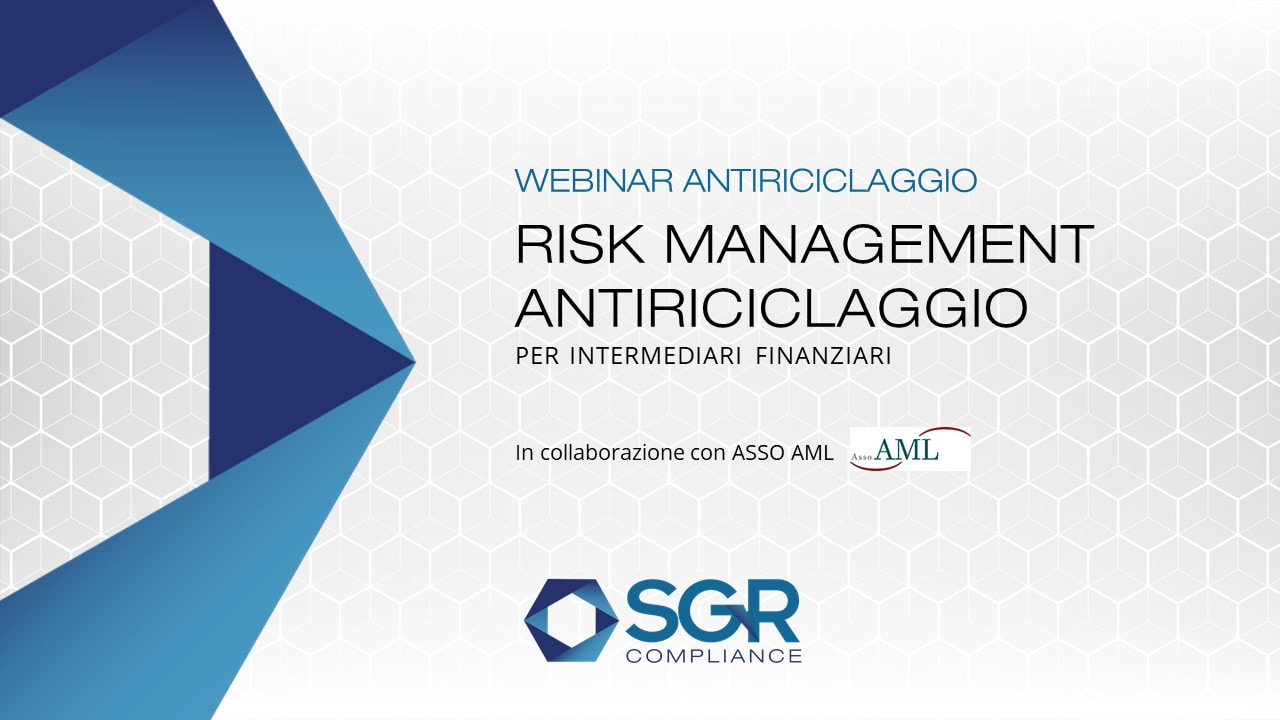 WEBINAR ANTIRICICLAGGIO

RISK MANAGEMENT ANTIRICICLAGGIO

PER INTERMEDIARI FINANZIARI

In collaborazione con ASSO AML

Asso AML

SGR

COMPLIANCE